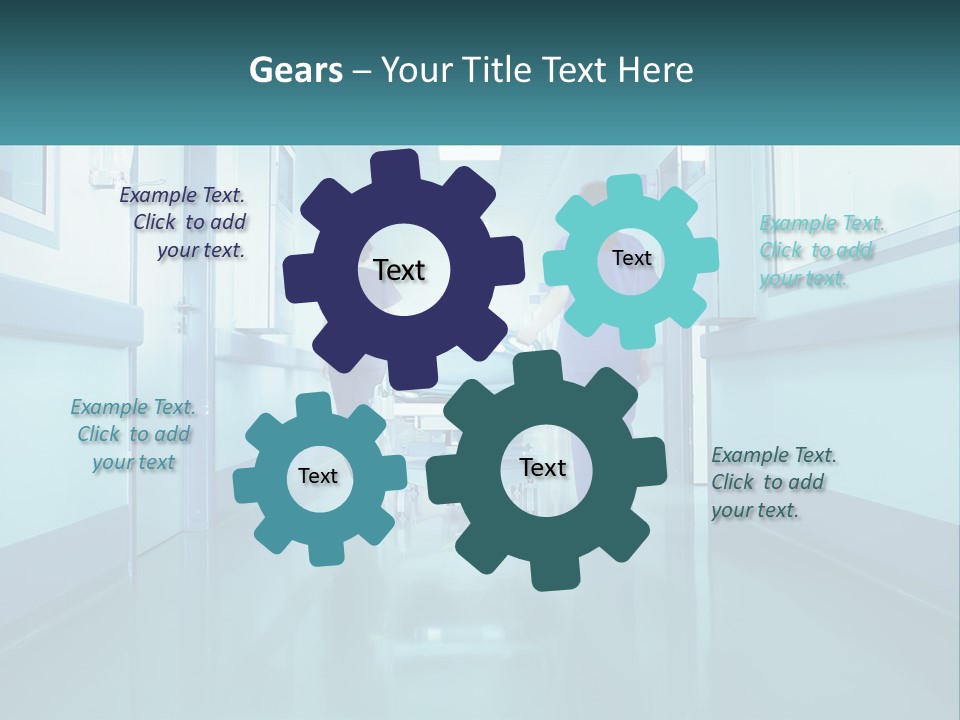 Gears – Your Title Text Here

Example Text. Click to add your text.

Text

Text

Example Text. Click to add your text.

Example Text. Click to add your text

Text

Text

Example Text. Click to add your text.